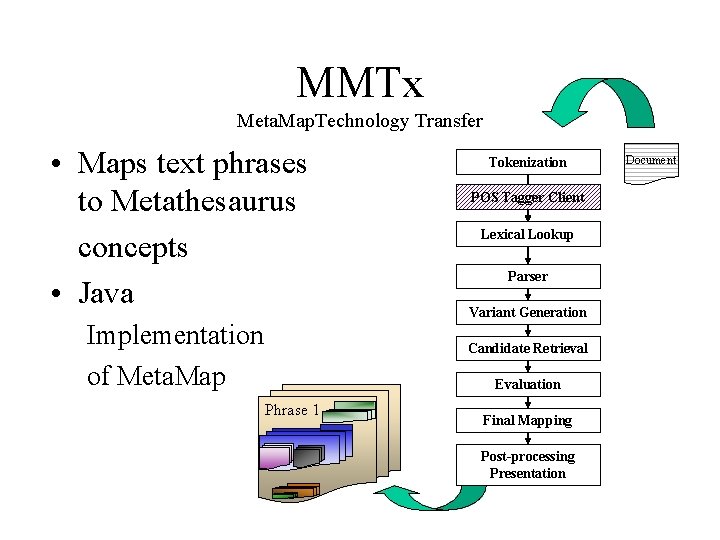 MMTx
MetaMapTechnology Transfer

• Maps text phrases to Metathesaurus concepts
• Java
Implementation of MetaMap

Document

Tokenization
POS Tagger Client
Lexical Lookup
Parser
Variant Generation
Candidate Retrieval
Evaluation
Final Mapping
Post-processing Presentation

Phrase 1